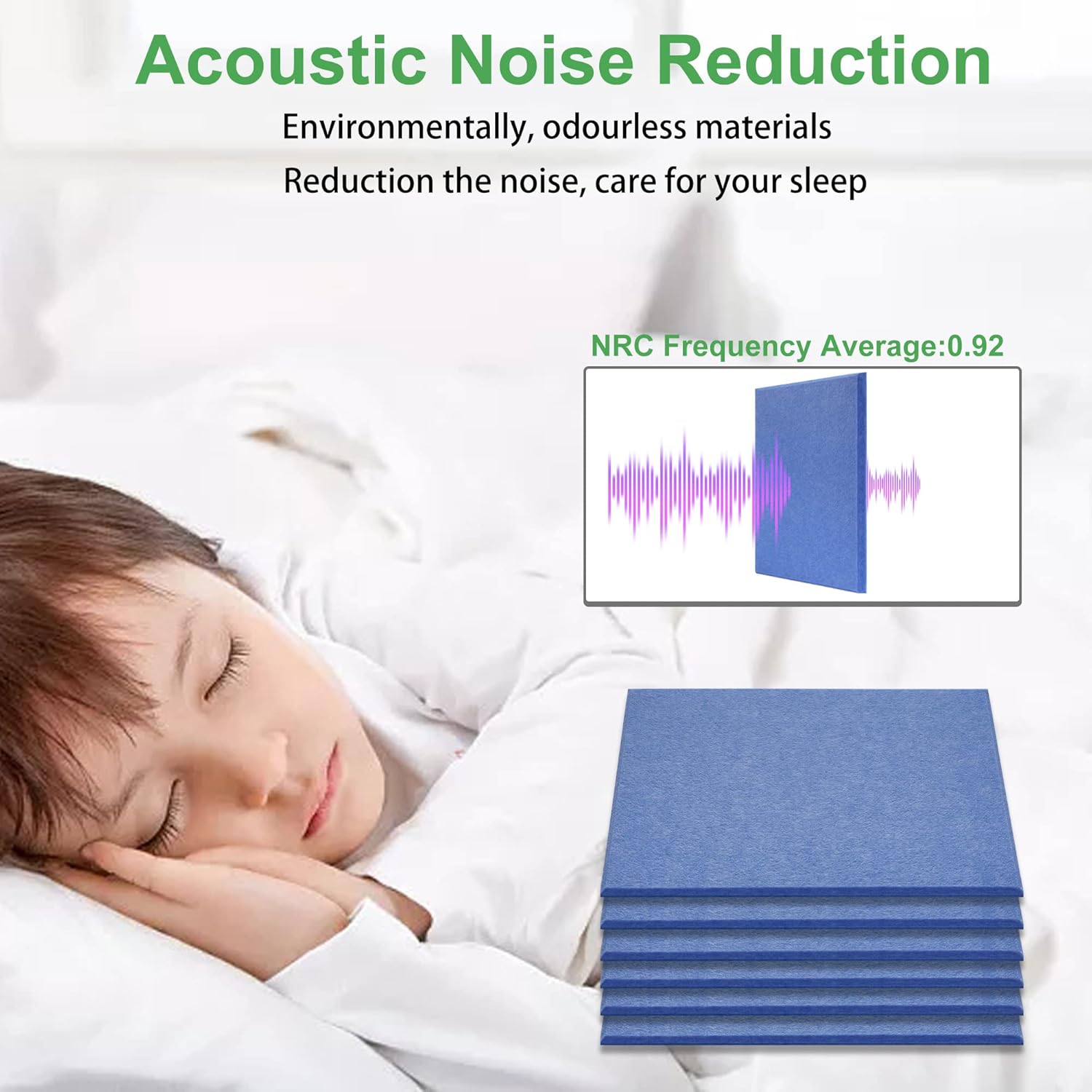 Acoustic Noise Reduction

Environmentally, odourless materials

Reduction the noise, care for your sleep

NRC Frequency Average:0.92